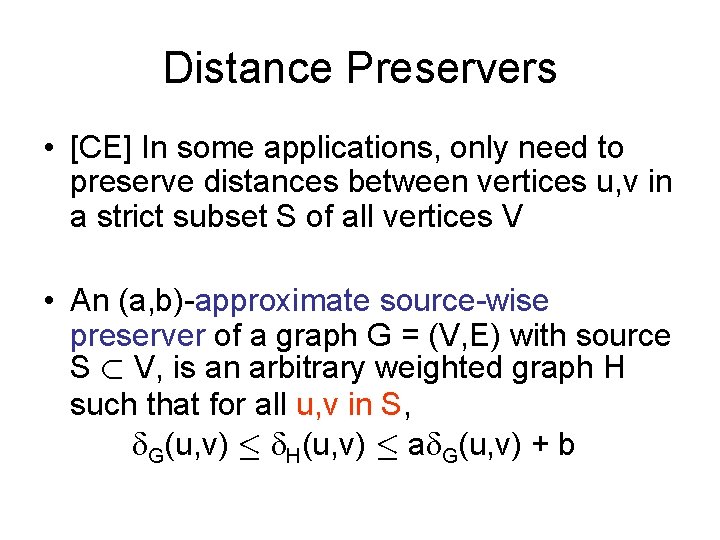 Distance Preservers

• [CE] In some applications, only need to preserve distances between vertices u,v in a strict subset S of all vertices V

• An (a,b)-approximate source-wise preserver of a graph G = (V,E) with source $S \subset V$, is an arbitrary weighted graph H such that for all u,v in S,

$\delta_G(u,v) \leq \delta_H(u,v) \leq a\delta_G(u,v) + b$